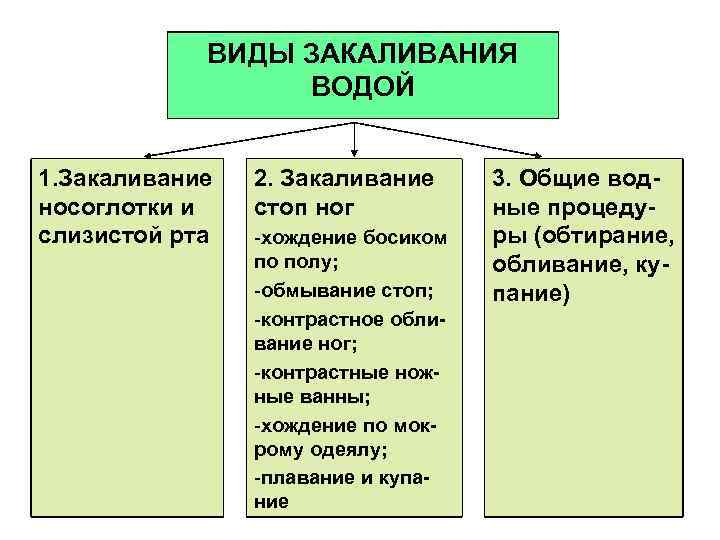 ВИДЫ ЗАКАЛИВАНИЯ ВОДОЙ

1.Закаливание носоглотки и слизистой рта

2. Закаливание стоп ног
-хождение босиком по полу;
-обмывание стоп;
-контрастное обливание ног;
-контрастные ножные ванны;
-хождение по мокрому одеялу;
-плавание и купание

3. Общие водные процедуры (обтирание, обливание, купание)